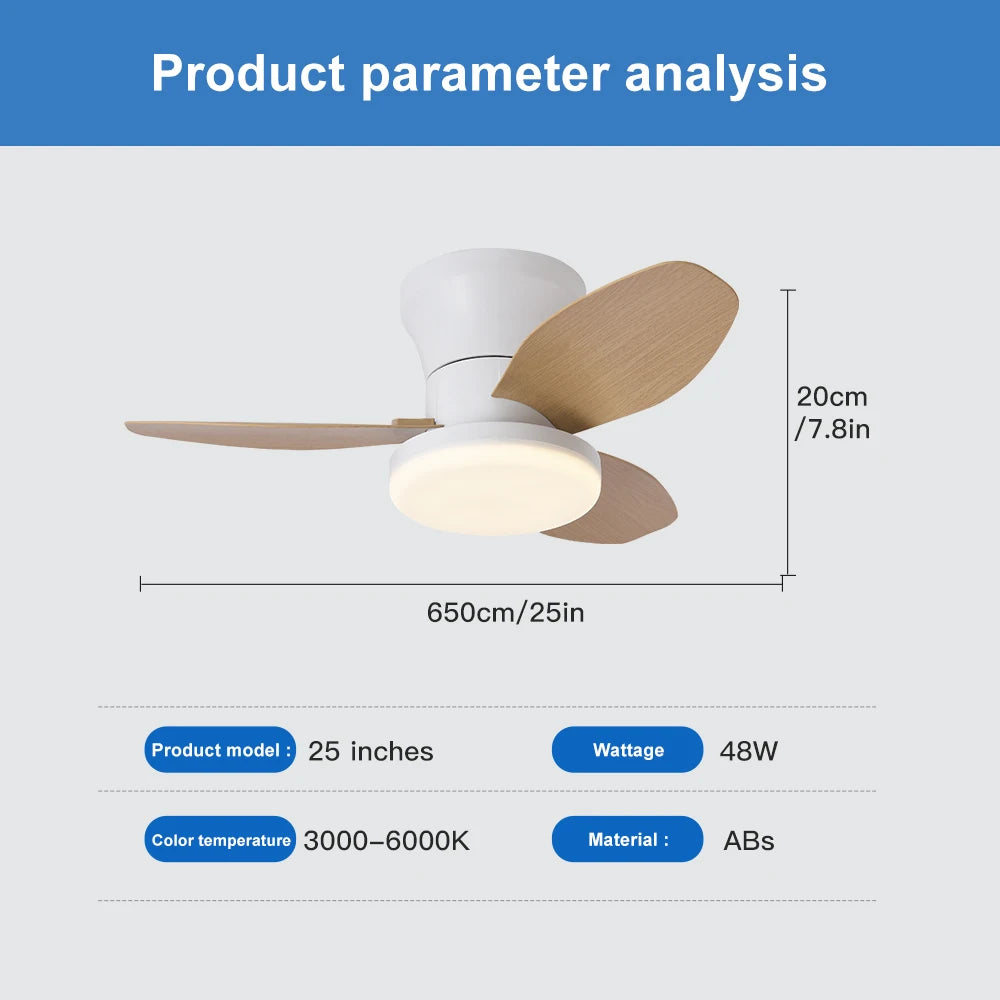 Product parameter analysis

20cm /7.8in

650cm/25in

Product model : 25 inches

Wattage 48W

Color temperature 3000–6000K

Material : ABs